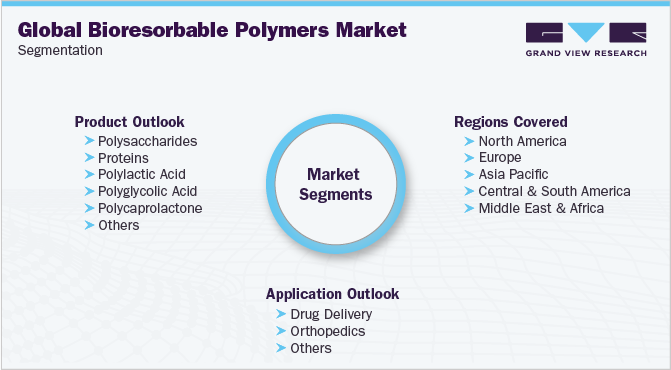 Global Bioresorbable Polymers Market
Segmentation

GRAND VIEW RESEARCH

Product Outlook
Polysaccharides
Proteins
Polylactic Acid
Polyglycolic Acid
Polycaprolactone
Others

Market Segments

Regions Covered
North America
Europe
Asia Pacific
Central & South America
Middle East & Africa

Application Outlook
Drug Delivery
Orthopedics
Others